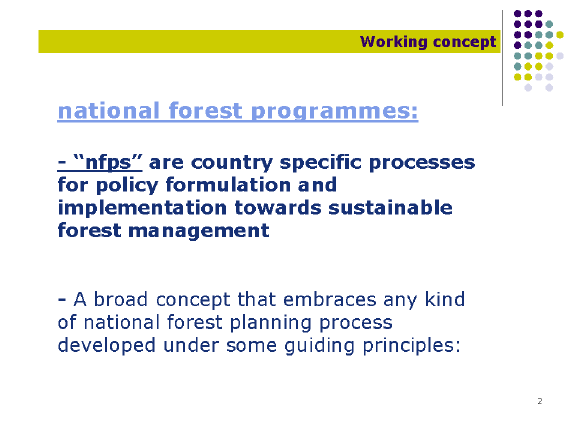 Working concept

national forest programmes:

- “nfps” are country specific processes for policy formulation and implementation towards sustainable forest management

- A broad concept that embraces any kind of national forest planning process developed under some guiding principles:

2